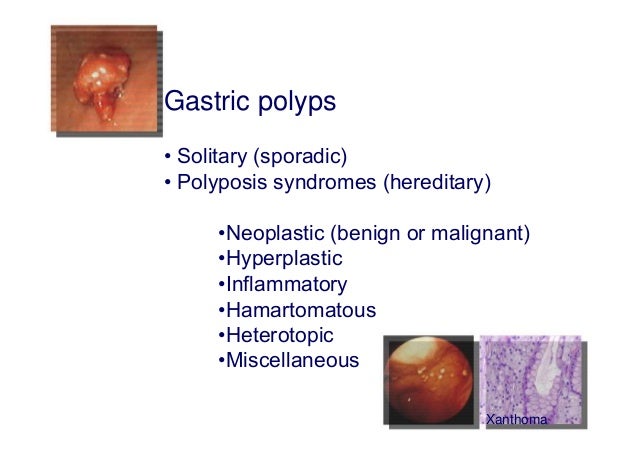 Gastric polyps

• Solitary (sporadic)
• Polyposis syndromes (hereditary)

•Neoplastic (benign or malignant)
•Hyperplastic
•Inflammatory
•Hamartomatous
•Heterotopic
•Miscellaneous

Xanthoma